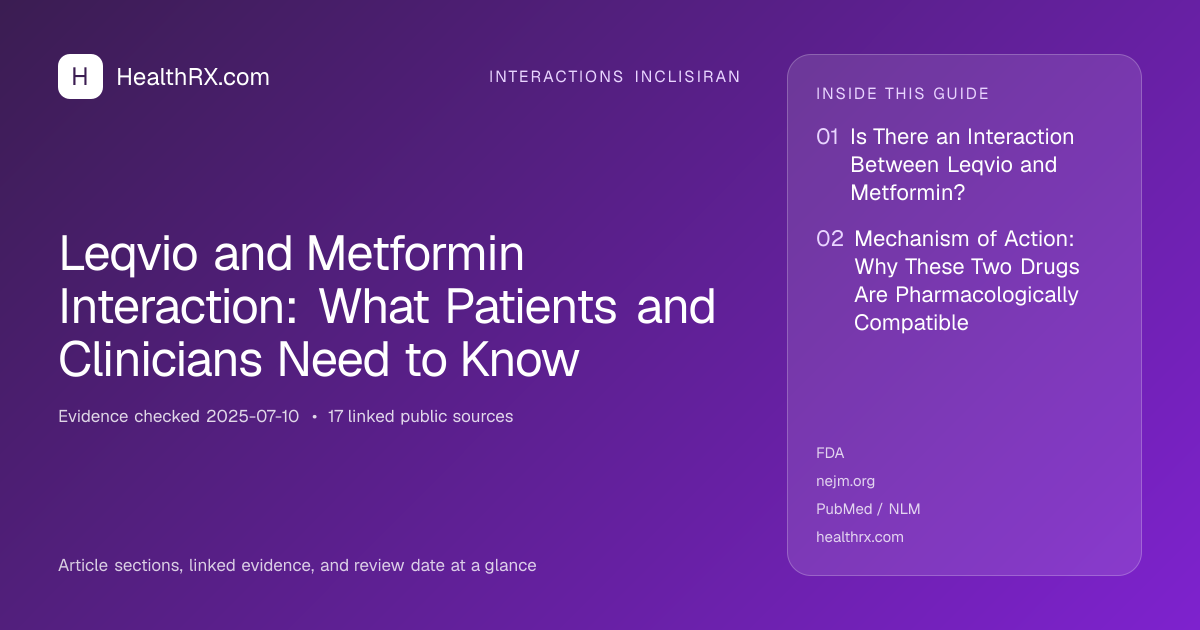 H HealthRX.com

INTERACTIONS INCLISIRAN

Leqvio and Metformin Interaction: What Patients and Clinicians Need to Know

Evidence checked 2025-07-10 • 17 linked public sources

Article sections, linked evidence, and review date at a glance

INSIDE THIS GUIDE

01 Is There an Interaction Between Leqvio and Metformin?

02 Mechanism of Action: Why These Two Drugs Are Pharmacologically Compatible

FDA
nejm.org
PubMed / NLM
healthrx.com